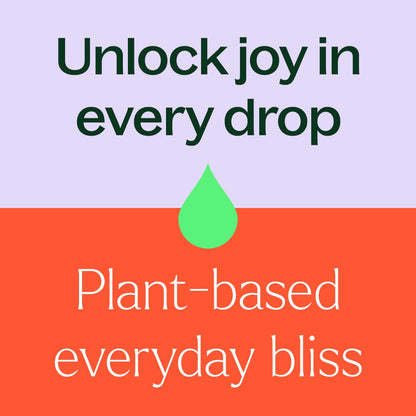 Unlock joy in every drop

Plant-based everyday bliss